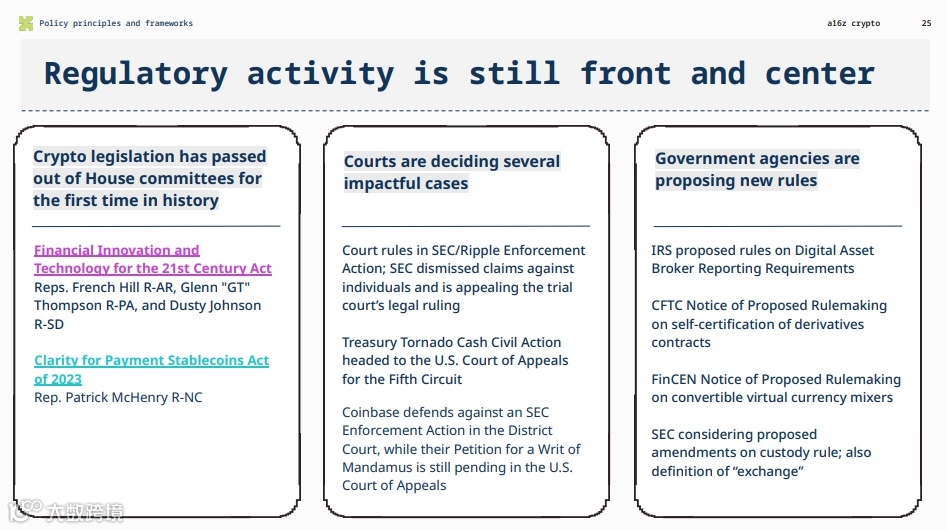 Policy principles and frameworks

a16z crypto

25

Regulatory activity is still front and center

Crypto legislation has passed out of House committees for the first time in history

Financial Innovation and Technology for the 21st Century Act
Reps. French Hill R-AR, Glenn "GT" Thompson R-PA, and Dusty Johnson R-SD

Clarity for Payment Stablecoins Act of 2023
Rep. Patrick McHenry R-NC

Courts are deciding several impactful cases

Court rules in SEC/Ripple Enforcement Action; SEC dismissed claims against individuals and is appealing the trial court's legal ruling

Treasury Tornado Cash Civil Action headed to the U.S. Court of Appeals for the Fifth Circuit

Coinbase defends against an SEC Enforcement Action in the District Court, while their Petition for a Writ of Mandamus is still pending in the U.S. Court of Appeals

Government agencies are proposing new rules

IRS proposed rules on Digital Asset Broker Reporting Requirements

CFTC Notice of Proposed Rulemaking on self-certification of derivatives contracts

FinCEN Notice of Proposed Rulemaking on convertible virtual currency mixers

SEC considering proposed amendments on custody rule; also definition of "exchange"

大数跨境